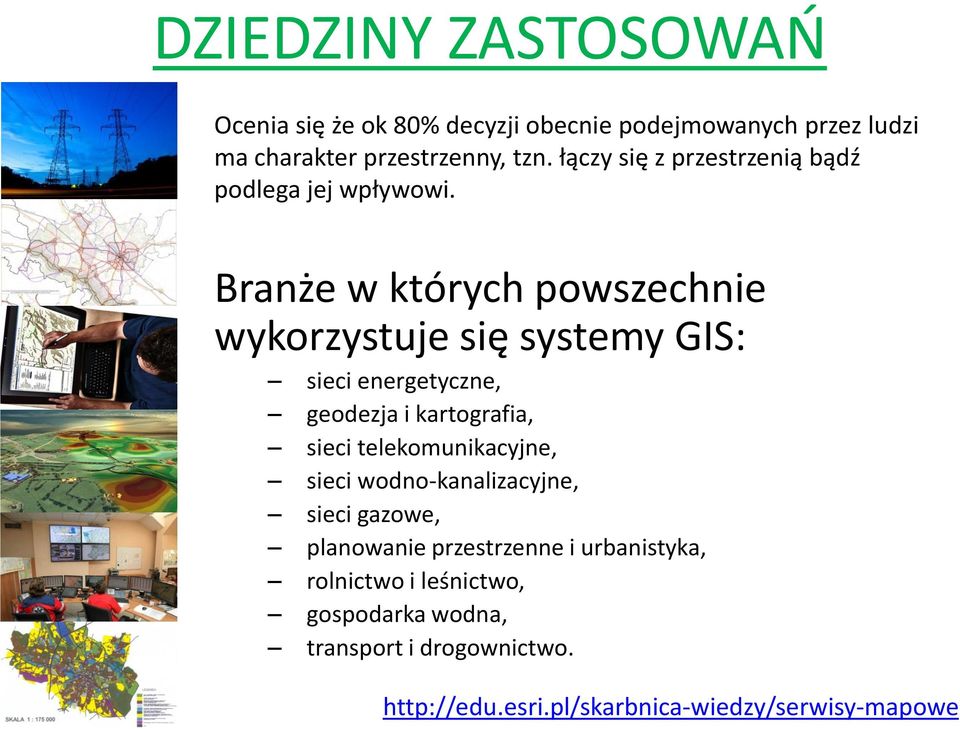 DZIEDZINY ZASTOSOWAŃ

Ocenia się że ok 80% decyzji obecnie podejmowanych przez ludzi ma charakter przestrzenny, tzn. łączy się z przestrzenią bądź podlega jej wpływowi.

Branże w których powszechnie wykorzystuje się systemy GIS:

– sieci energetyczne,
– geodezja i kartografia,
– sieci telekomunikacyjne,
– sieci wodno-kanalizacyjne,
– sieci gazowe,
– planowanie przestrzenne i urbanistyka,
– rolnictwo i leśnictwo,
– gospodarka wodna,
– transport i drogownictwo.

SKALA 1 : 175 000

http://edu.esri.pl/skarbnica-wiedzy/serwisy-mapowe